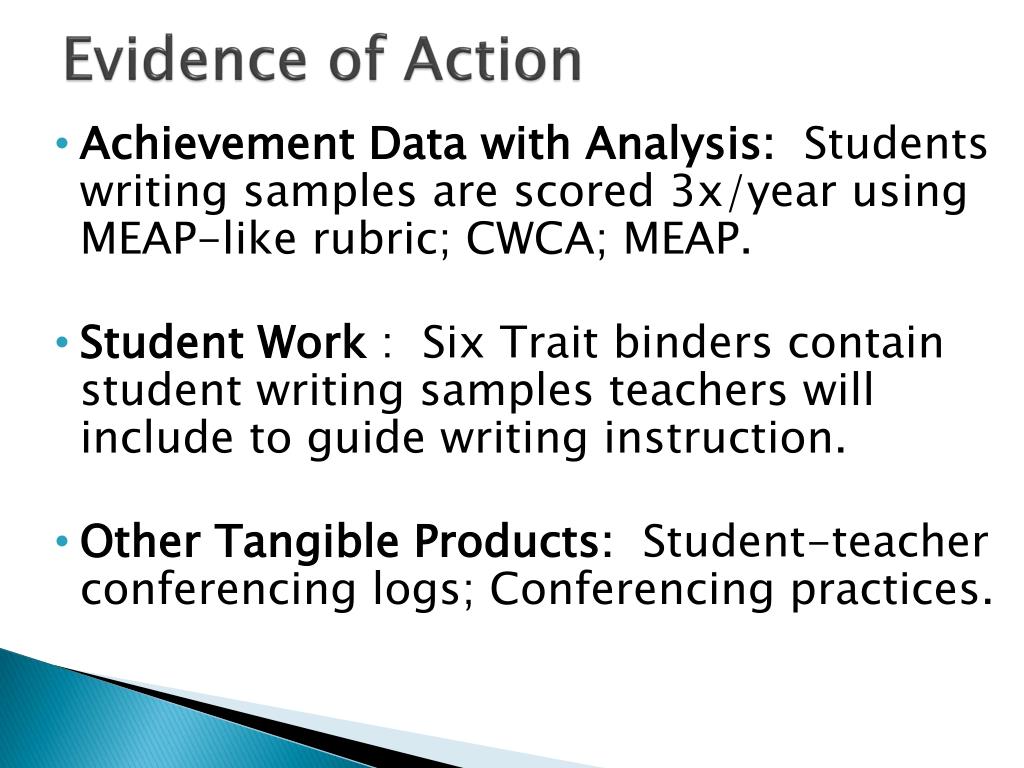 Evidence of Action

• Achievement Data with Analysis: Students writing samples are scored 3x/year using MEAP-like rubric; CWCA; MEAP.

• Student Work : Six Trait binders contain student writing samples teachers will include to guide writing instruction.

• Other Tangible Products: Student-teacher conferencing logs; Conferencing practices.